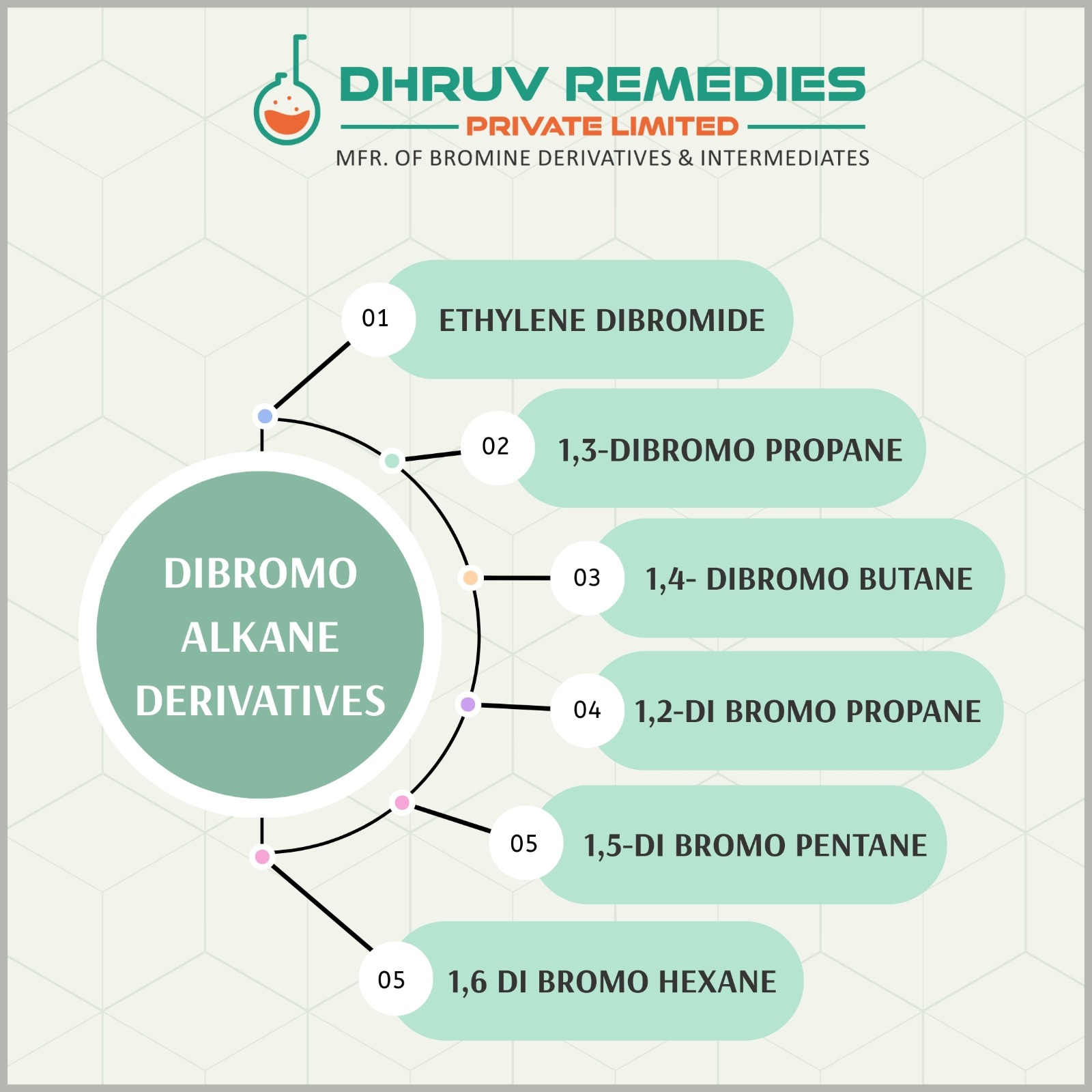 DHRUV REMEDIES
PRIVATE LIMITED
MFR. OF BROMINE DERIVATIVES & INTERMEDIATES

DIBROMO ALKANE DERIVATIVES

01 ETHYLENE DIBROMIDE

02 1,3-DIBROMO PROPANE

03 1,4- DIBROMO BUTANE

04 1,2-DI BROMO PROPANE

05 1,5-DI BROMO PENTANE

05 1,6 DI BROMO HEXANE